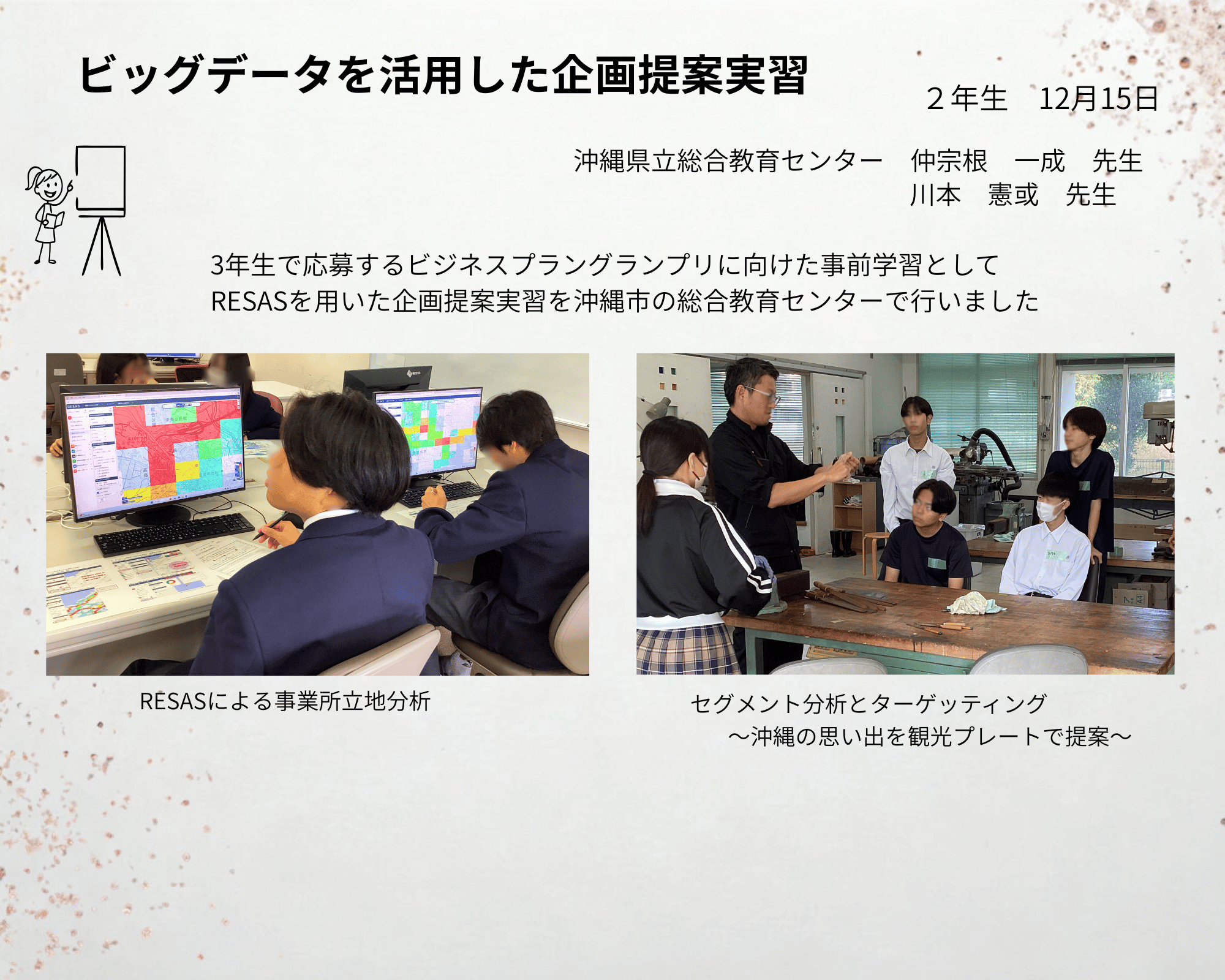 ビッグデータを活用した企画提案実習

２年生　12月15日

沖縄県立総合教育センター　仲宗根　一成　先生
川本　憲或　先生

3年生で応募するビジネスプラングランプリに向けた事前学習として
RESASを用いた企画提案実習を沖縄市の総合教育センターで行いました

RESAS

RESASによる事業所立地分析

セグメント分析とターゲッティング
～沖縄の思い出を観光プレートで提案～